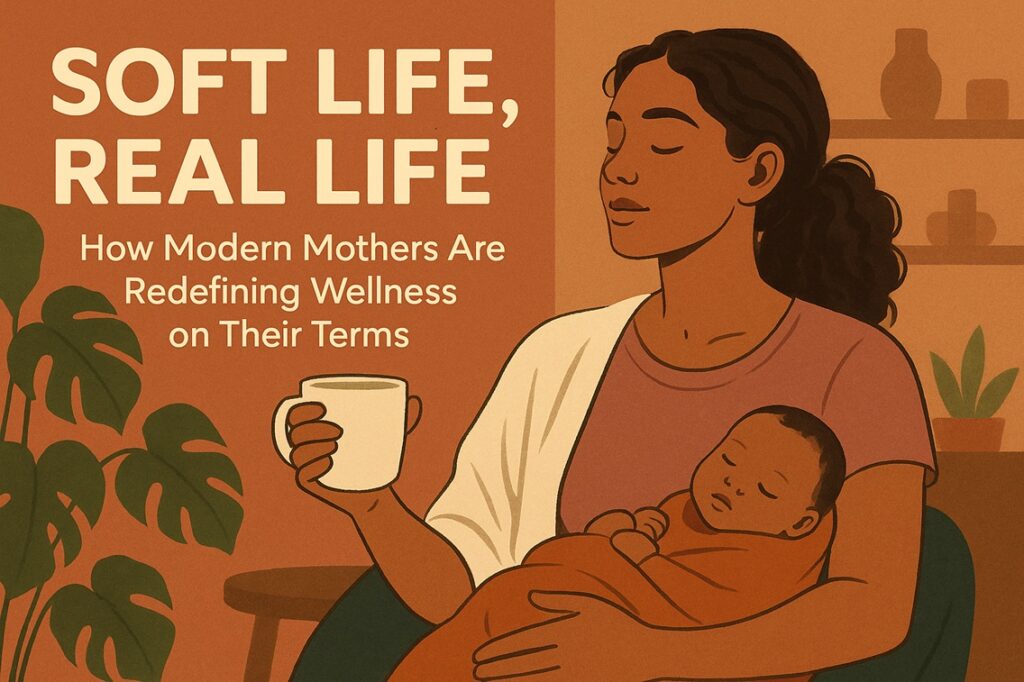 SOFT LIFE, REAL LIFE

How Modern Mothers Are Redefining Wellness on Their Terms